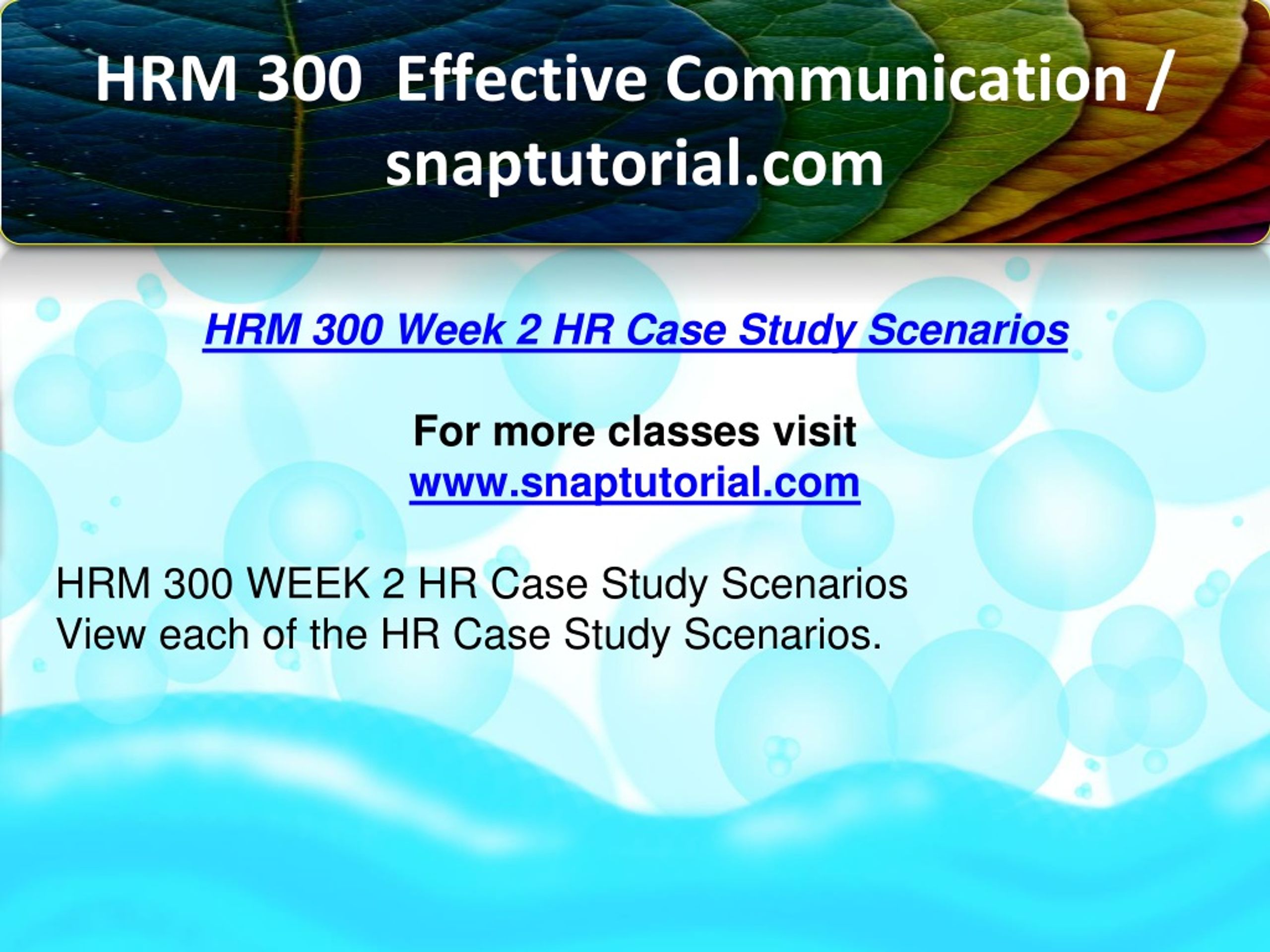 HRM 300 Effective Communication / snaptutorial.com

HRM 300 Week 2 HR Case Study Scenarios

For more classes visit
www.snaptutorial.com

HRM 300 WEEK 2 HR Case Study Scenarios
View each of the HR Case Study Scenarios.